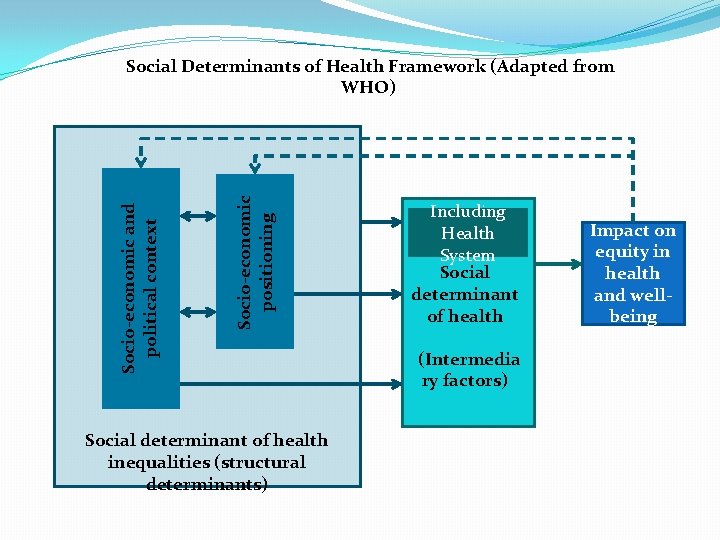 Social Determinants of Health Framework (Adapted from WHO)

Socio-economic and political context

Socio-economic positioning

Including Health System

Social determinant of health

(Intermediary factors)

Impact on equity in health and well-being

Social determinant of health inequalities (structural determinants)